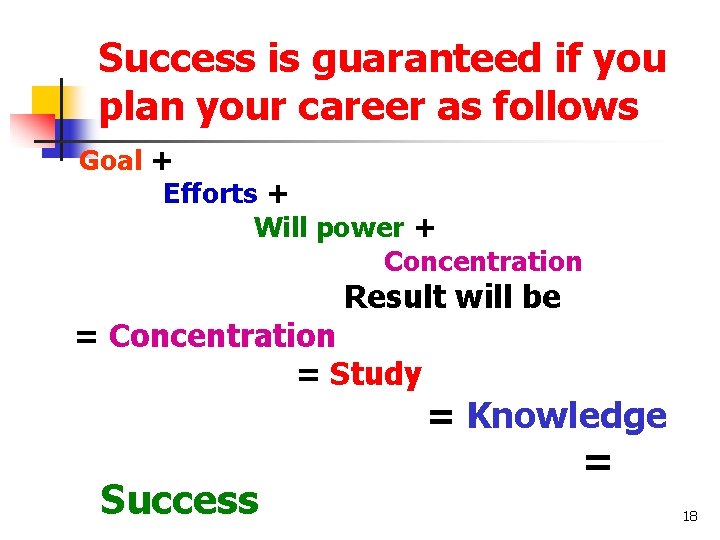 Success is guaranteed if you plan your career as follows

Goal +

Efforts +

Will power +

Concentration

Result will be

= Concentration

= Study

= Knowledge

=

Success

18